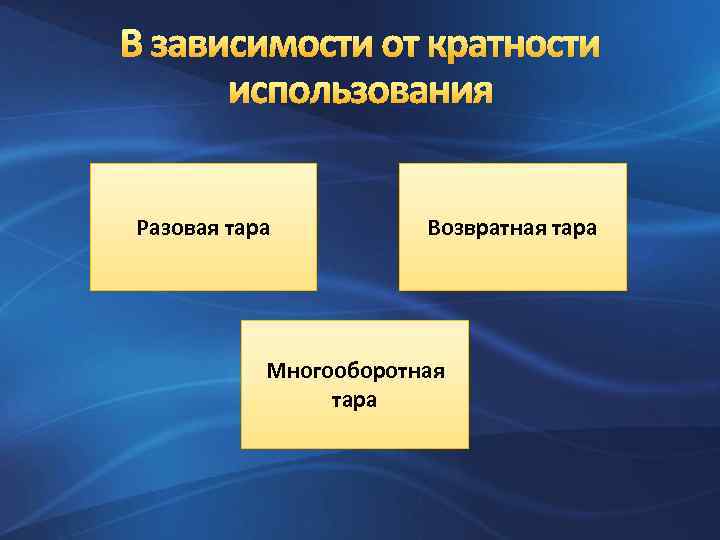 В зависимости от кратности использования

Разовая тара

Возвратная тара

Многооборотная тара